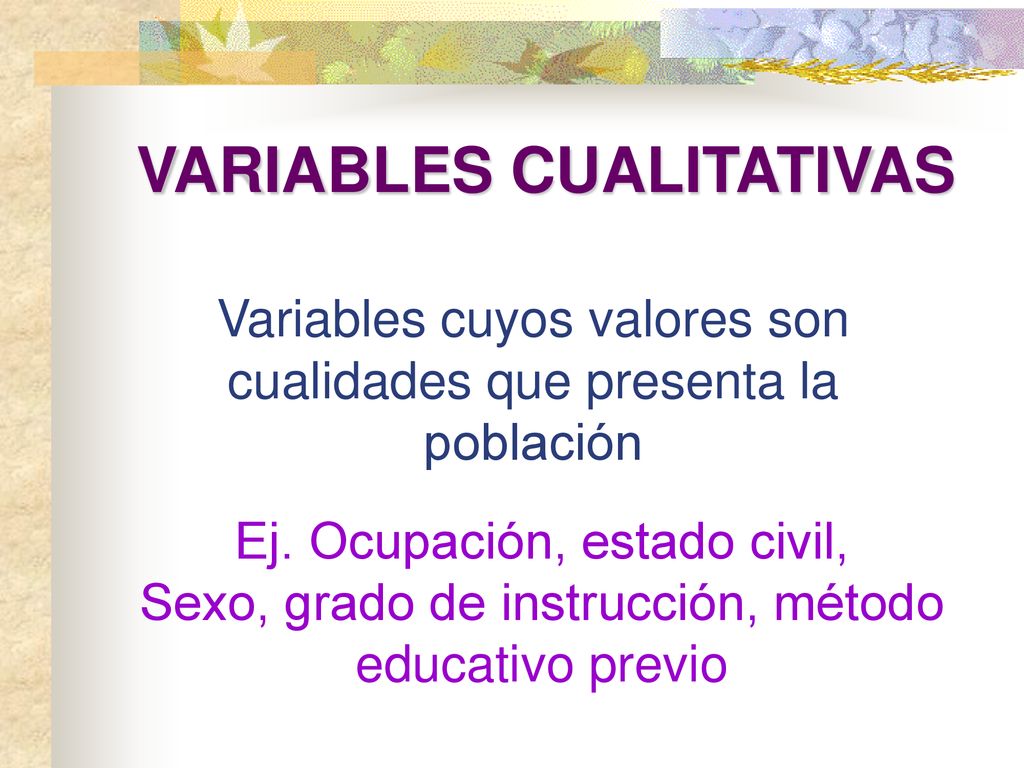 VARIABLES CUALITATIVAS

Variables cuyos valores son cualidades que presenta la población

Ej. Ocupación, estado civil, Sexo, grado de instrucción, método educativo previo